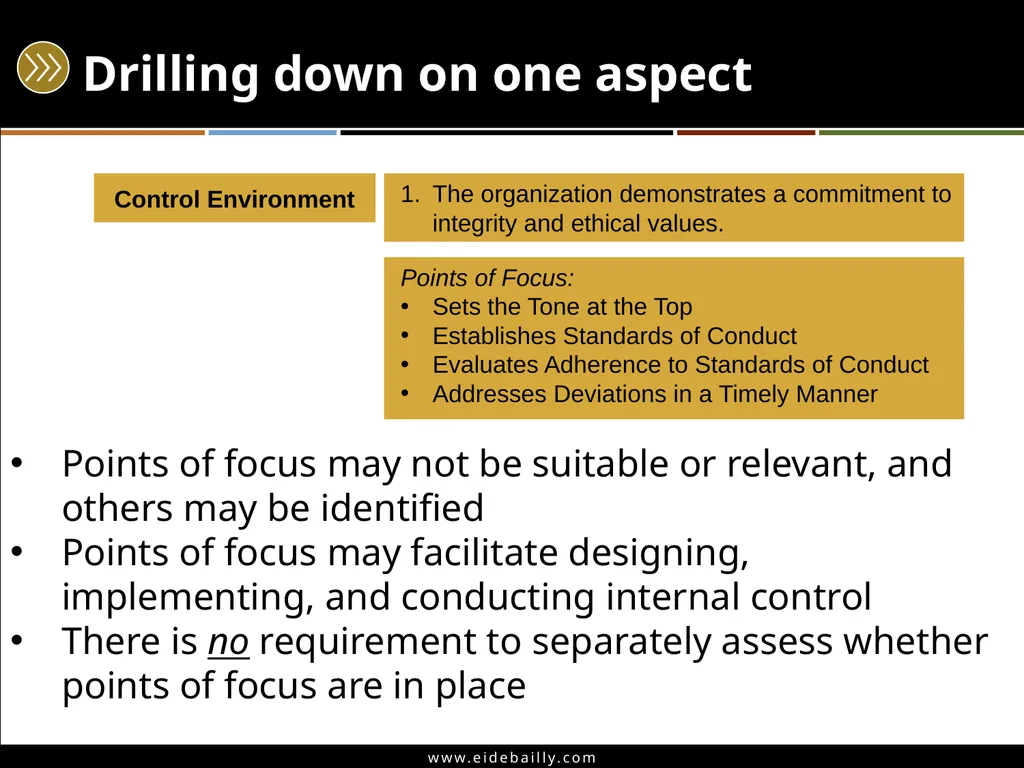 Drilling down on one aspect

Control Environment

1. The organization demonstrates a commitment to integrity and ethical values.

Points of Focus:
• Sets the Tone at the Top
• Establishes Standards of Conduct
• Evaluates Adherence to Standards of Conduct
• Addresses Deviations in a Timely Manner

• Points of focus may not be suitable or relevant, and others may be identified
• Points of focus may facilitate designing, implementing, and conducting internal control
• There is no requirement to separately assess whether points of focus are in place

www.eidebailly.com